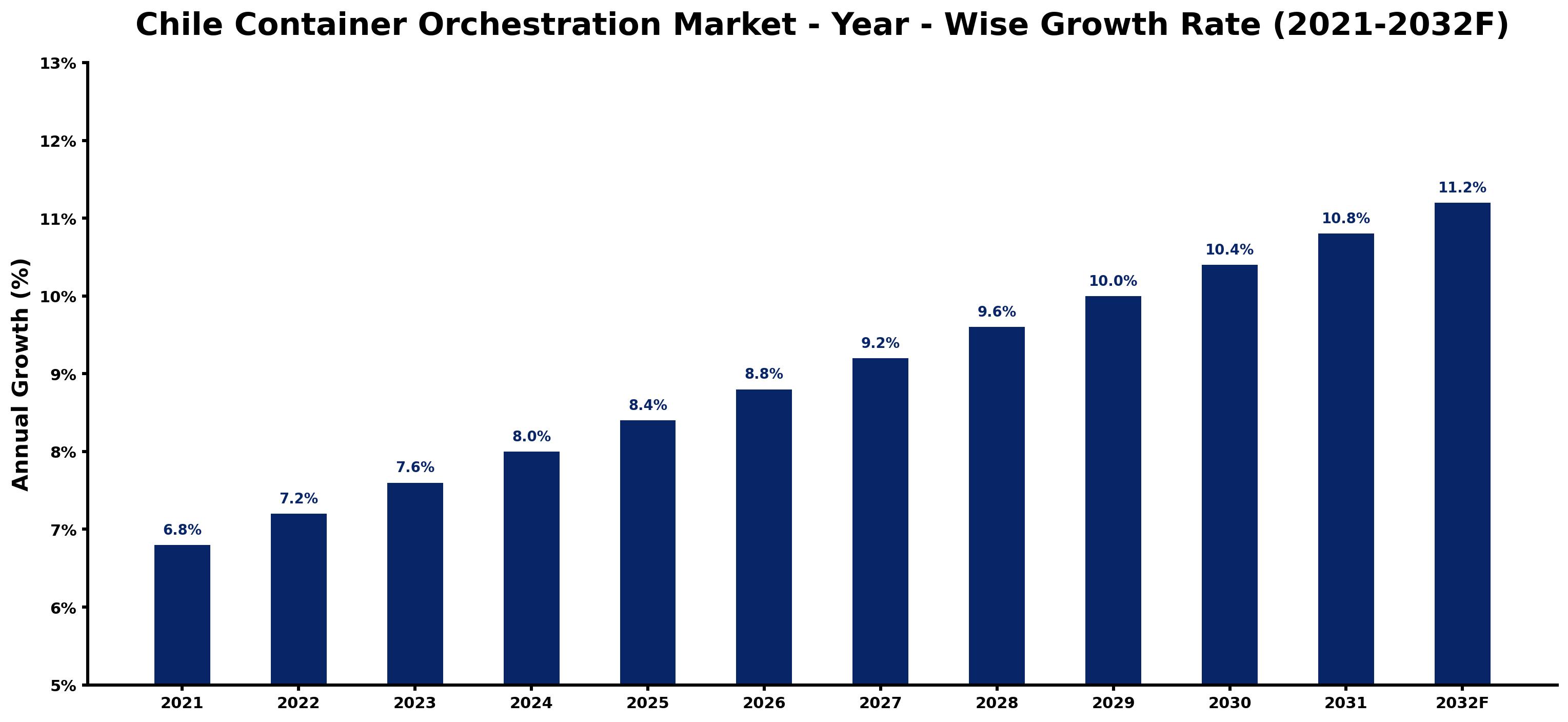 Chile Container Orchestration Market - Year - Wise Growth Rate (2021-2032F)

Annual Growth (%)

13%
12%
11%
10%
9%
8%
7%
6%
5%

6.8%
7.2%
7.6%
8.0%
8.4%
8.8%
9.2%
9.6%
10.0%
10.4%
10.8%
11.2%

2021
2022
2023
2024
2025
2026
2027
2028
2029
2030
2031
2032F